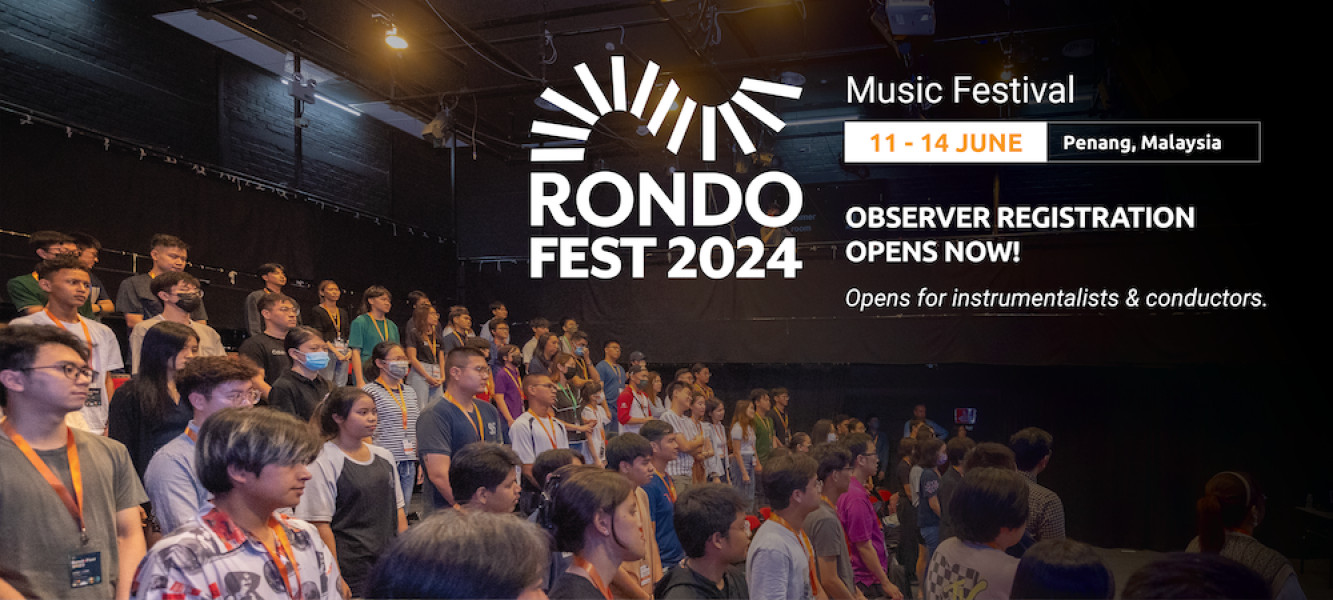 RONDO FEST 2024

Music Festival

11 - 14 JUNE

Penang, Malaysia

OBSERVER REGISTRATION OPENS NOW!

Opens for instrumentalists & conductors.